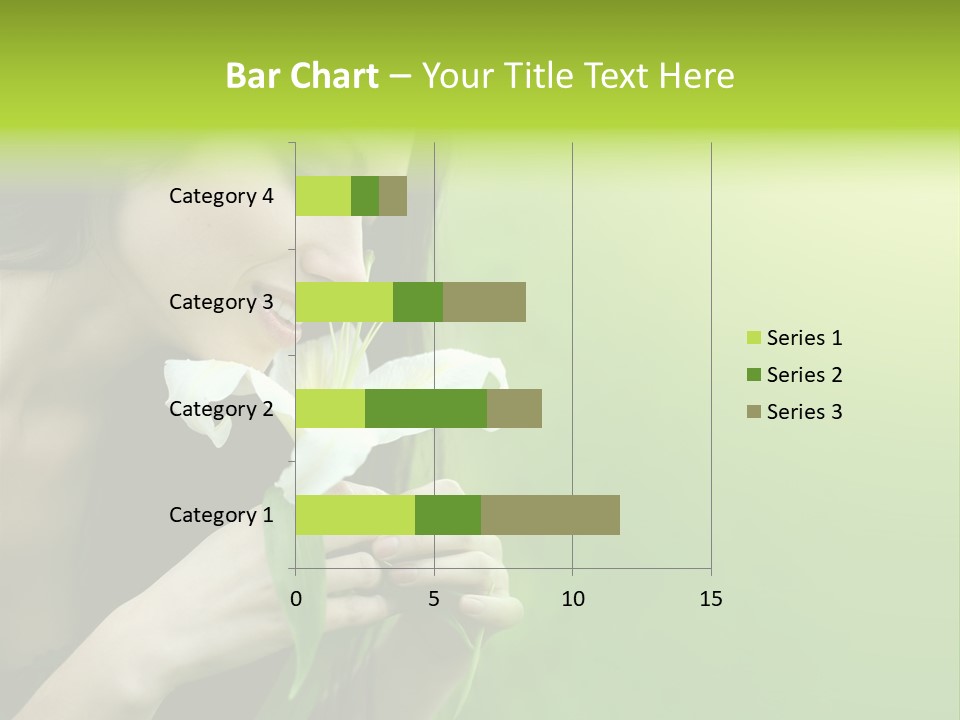 Bar Chart – Your Title Text Here

Category 4
Category 3
Category 2
Category 1

0
5
10
15

Series 1
Series 2
Series 3